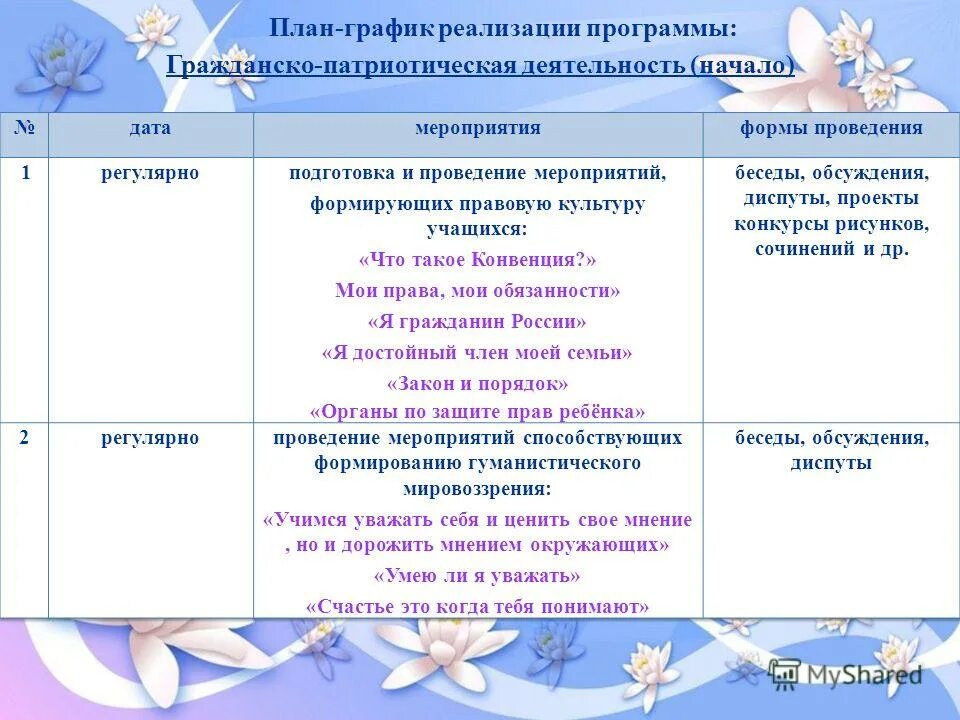 План-график реализации программы:
Гражданско-патриотическая деятельность (начало)

| № | дата | мероприятия | формы проведения |
|---|---|---|---|
| 1 | регулярно | подготовка и проведение мероприятий, формирующих правовую культуру учащихся: «Что такое Конвенция?» Мои права, мои обязанности» «Я гражданин России» «Я достойный член моей семьи» «Закон и порядок» «Органы по защите прав ребёнка» | беседы, обсуждения, диспуты, проекты конкурсы рисунков, сочинений и др. |
| 2 | регулярно | проведение мероприятий способствующих формированию гуманистического мировоззрения: «Учимся уважать себя и ценить свое мнение , но и дорожить мнением окружающих» «Умею ли я уважать» «Счастье это когда тебя понимают» | беседы, обсуждения, диспуты |

MyShared